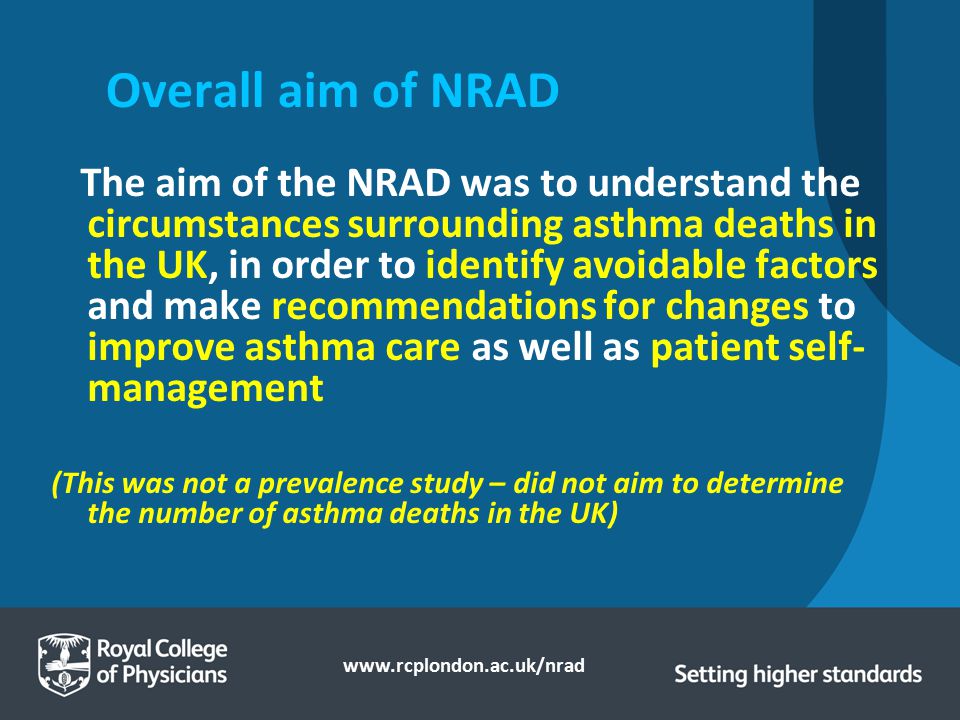 Overall aim of NRAD

The aim of the NRAD was to understand the circumstances surrounding asthma deaths in the UK, in order to identify avoidable factors and make recommendations for changes to improve asthma care as well as patient self-management

(This was not a prevalence study – did not aim to determine the number of asthma deaths in the UK)

Royal College of Physicians

www.rcplondon.ac.uk/nrad

Setting higher standards